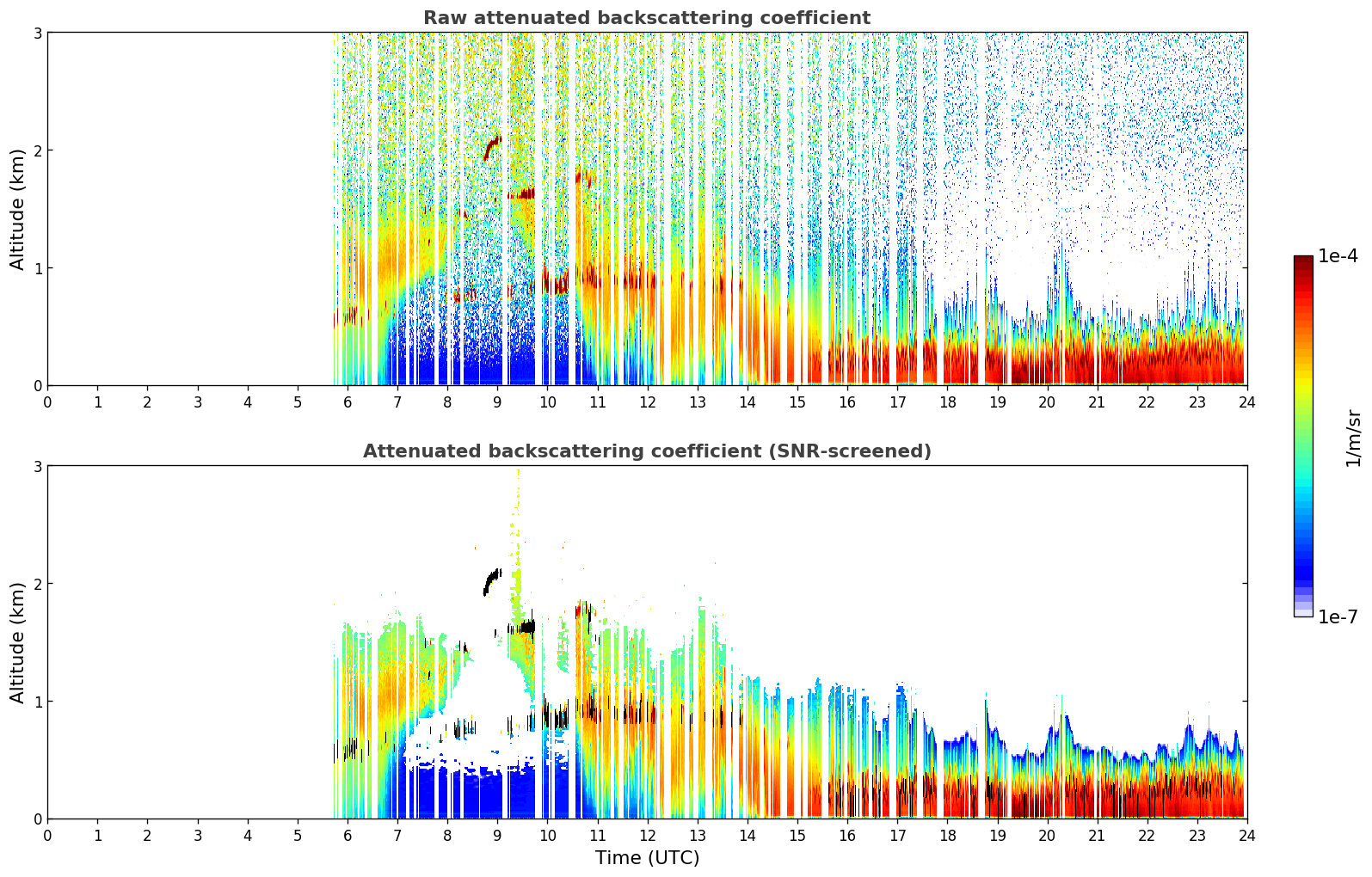 Raw attenuated backscattering coefficient

Altitude (km)

3
2
1
0

0 1 2 3 4 5 6 7 8 9 10 11 12 13 14 15 16 17 18 19 20 21 22 23 24

Attenuated backscattering coefficient (SNR-screened)

Altitude (km)

3
2
1
0

0 1 2 3 4 5 6 7 8 9 10 11 12 13 14 15 16 17 18 19 20 21 22 23 24

Time (UTC)

1e-4
1/m/sr
1e-7